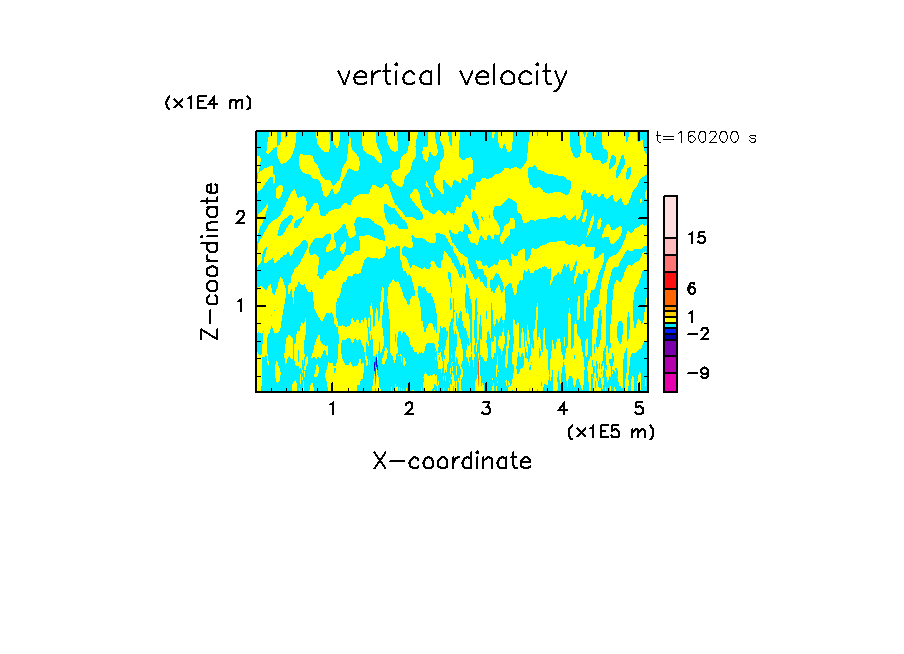 vertical velocity

(x1E4 m)

t=160200 s

Z-coordinate

2

1

15

6

1

-2

-9

1 2 3 4 5

(x1E5 m)

X-coordinate